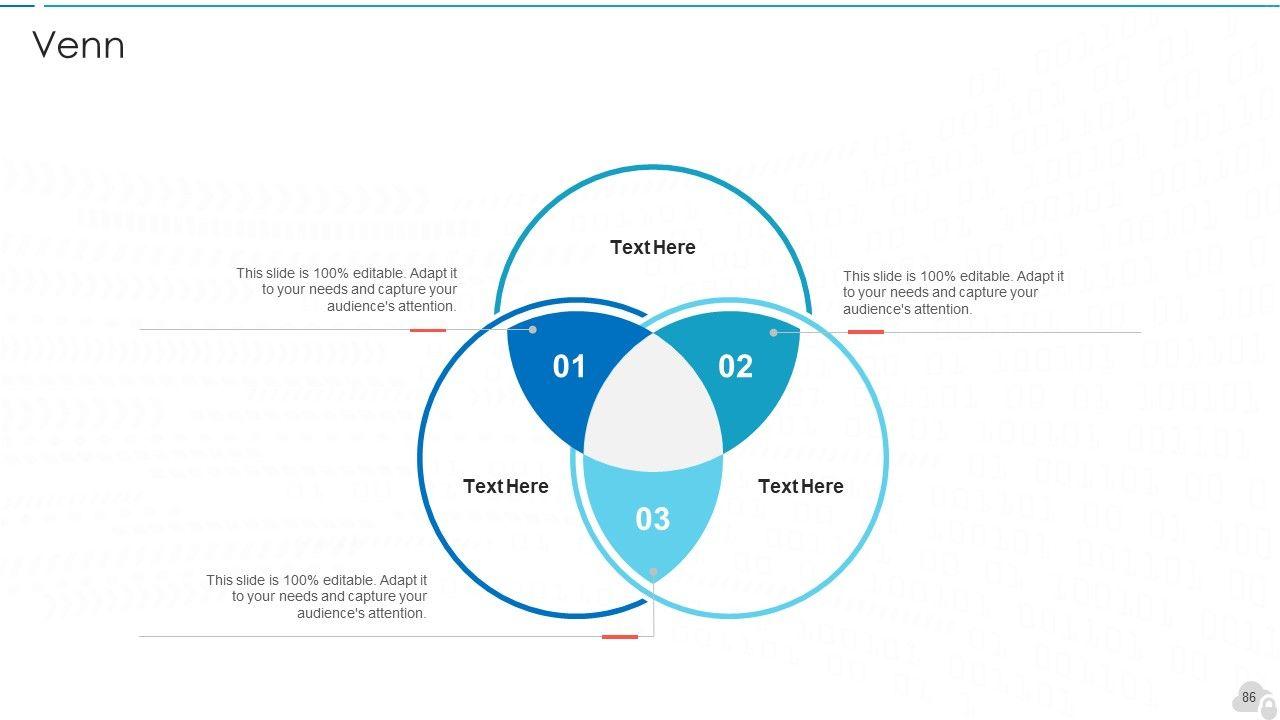 Venn

Text Here

This slide is 100% editable. Adapt it to your needs and capture your audience's attention.

This slide is 100% editable. Adapt it to your needs and capture your audience's attention.

01

02

Text Here

Text Here

03

This slide is 100% editable. Adapt it to your needs and capture your audience's attention.

86